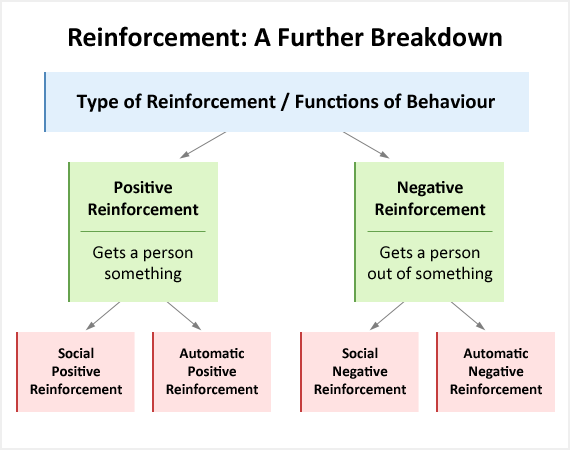 Reinforcement: A Further Breakdown

Type of Reinforcement / Functions of Behaviour

Positive Reinforcement

Gets a person something

Negative Reinforcement

Gets a person out of something

Social Positive Reinforcement

Automatic Positive Reinforcement

Social Negative Reinforcement

Automatic Negative Reinforcement